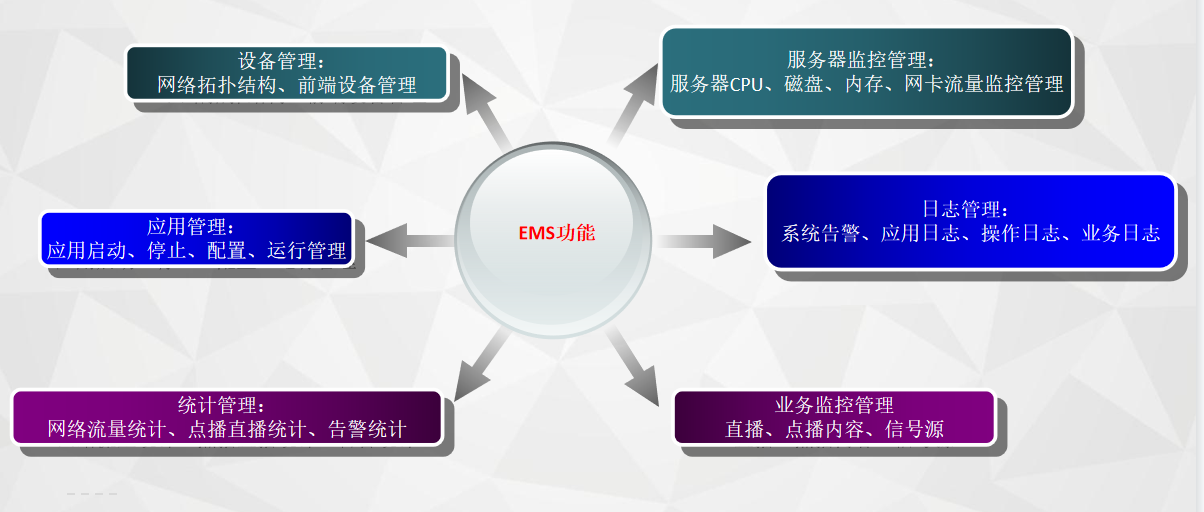 设备管理：
网络拓扑结构、前端设备管理

服务器监控管理：
服务器CPU、磁盘、内存、网卡流量监控管理

应用管理：
应用启动、停止、配置、运行管理

EMS功能

日志管理：
系统告警、应用日志、操作日志、业务日志

统计管理：
网络流量统计、点播直播统计、告警统计

业务监控管理
直播、点播内容、信号源